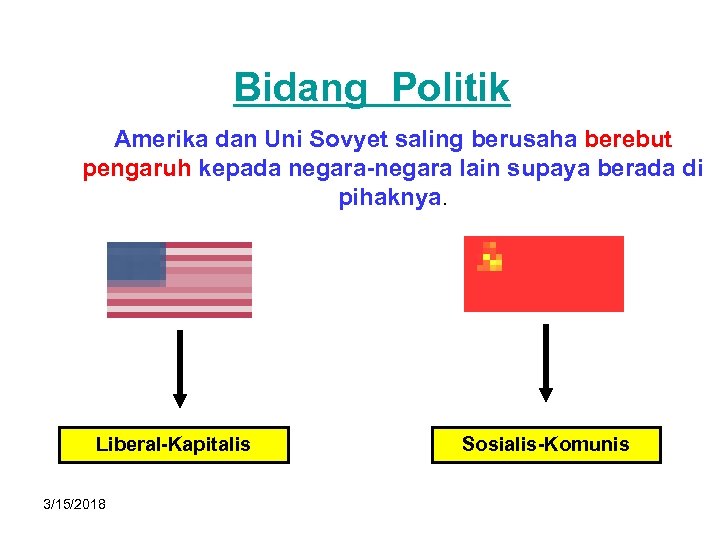 Bidang Politik

Amerika dan Uni Sovyet saling berusaha berebut pengaruh kepada negara-negara lain supaya berada di pihaknya.

Liberal-Kapitalis

Sosialis-Komunis

3/15/2018